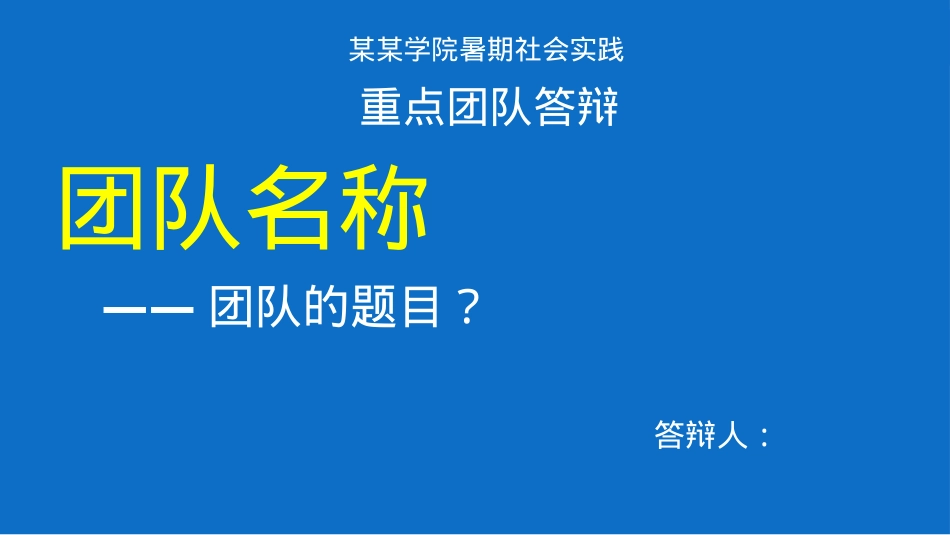 某某学院暑期社会实践

重点团队答辩

团队名称

—— 团队的题目？

答辩人：